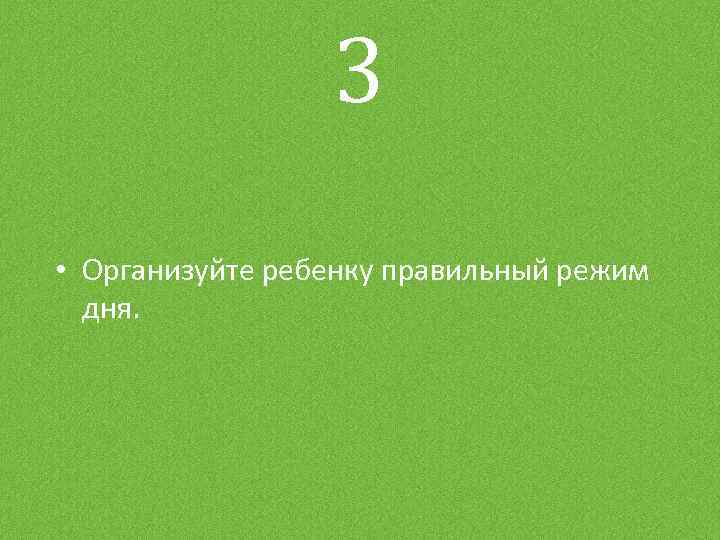 3

• Организуйте ребенку правильный режим дня.